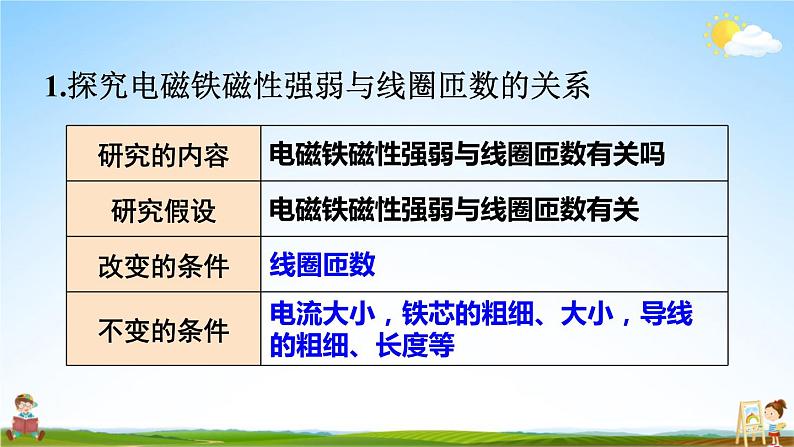 1.探究电磁铁磁性强弱与线圈匝数的关系

| 研究的内容 | 电磁铁磁性强弱与线圈匝数有关吗 |
|---|---|
| 研究假设 | 电磁铁磁性强弱与线圈匝数有关 |
| 改变的条件 | 线圈匝数 |
| 不变的条件 | 电流大小，铁芯的粗细、大小，导线的粗细、长度等 |